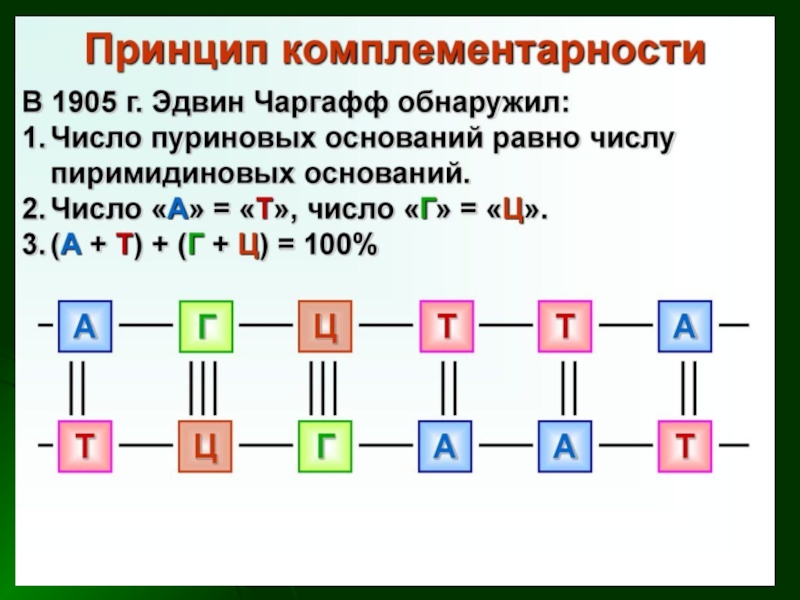 Принцип комплементарности

В 1905 г. Эдвин Чаргафф обнаружил:
1. Число пуриновых оснований равно числу пиримидиновых оснований.
2. Число «А» = «Т», число «Г» = «Ц».
3. (А + Т) + (Г + Ц) = 100%

А Г Ц Т Т А

Т Ц Г А А Т